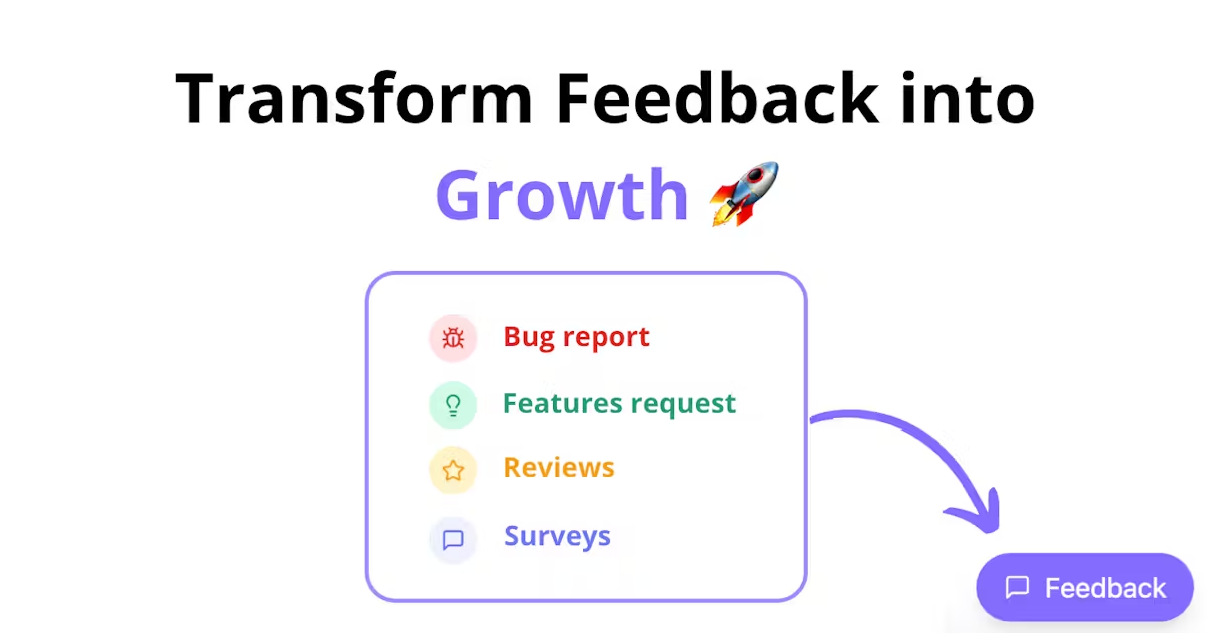 Transform Feedback into Growth 🚀

Bug report
Features request
Reviews
Surveys

Feedback